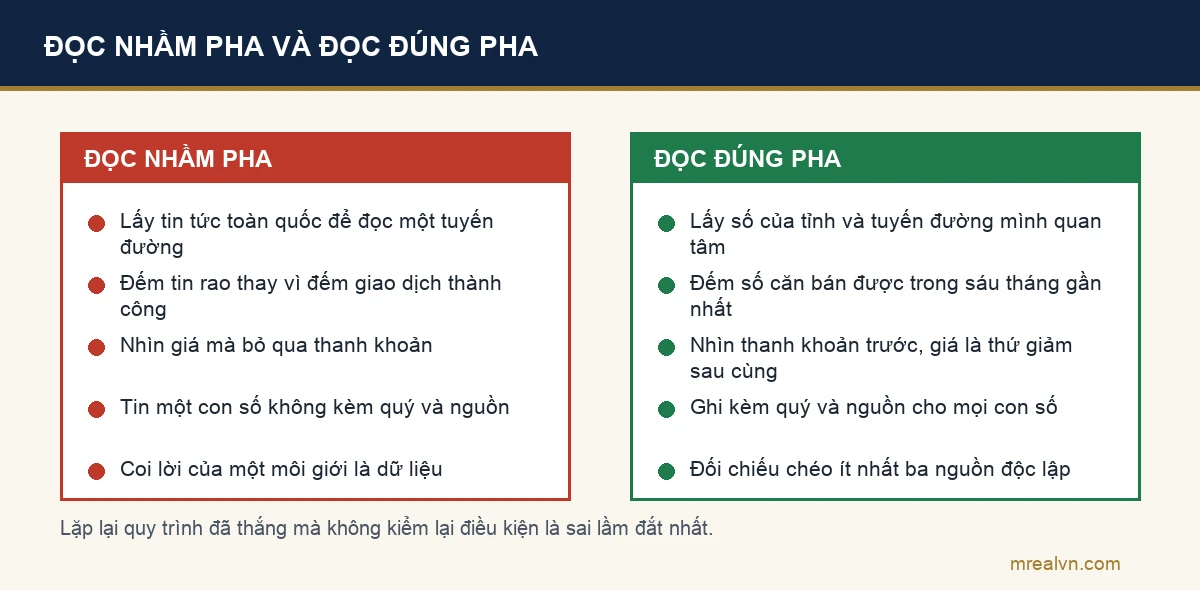 ĐỌC NHẦM PHA VÀ ĐỌC ĐÚNG PHA

ĐỌC NHẦM PHA

Lấy tin tức toàn quốc để đọc một tuyến đường

Đếm tin rao thay vì đếm giao dịch thành công

Nhìn giá mà bỏ qua thanh khoản

Tin một con số không kèm quý và nguồn

Coi lời của một môi giới là dữ liệu

ĐỌC ĐÚNG PHA

Lấy số của tỉnh và tuyến đường mình quan tâm

Đếm số căn bán được trong sáu tháng gần nhất

Nhìn thanh khoản trước, giá là thứ giảm sau cùng

Ghi kèm quý và nguồn cho mọi con số

Đối chiếu chéo ít nhất ba nguồn độc lập

Lặp lại quy trình đã thắng mà không kiểm lại điều kiện là sai lầm đắt nhất.

mrealvn.com